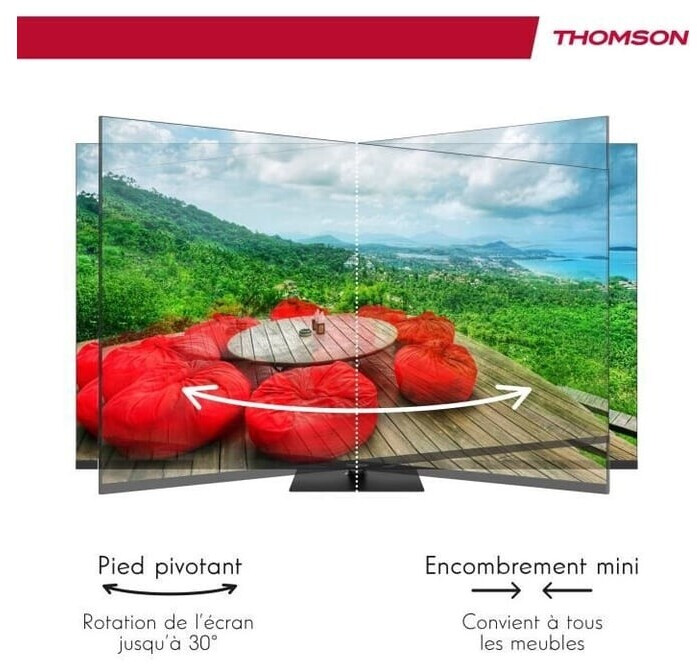 THOMSON

Pied pivotant

Rotation de l'écran jusqu'à 30°

Encombrement mini

Convient à tous les meubles